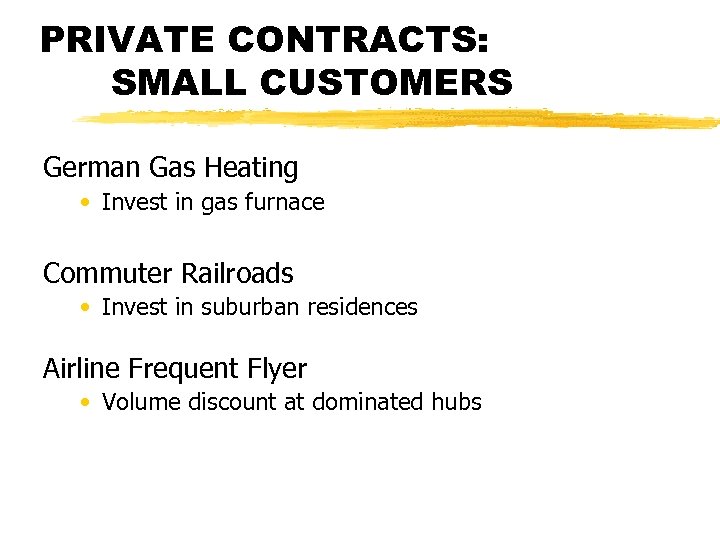 PRIVATE CONTRACTS:
SMALL CUSTOMERS

German Gas Heating
• Invest in gas furnace

Commuter Railroads
• Invest in suburban residences

Airline Frequent Flyer
• Volume discount at dominated hubs